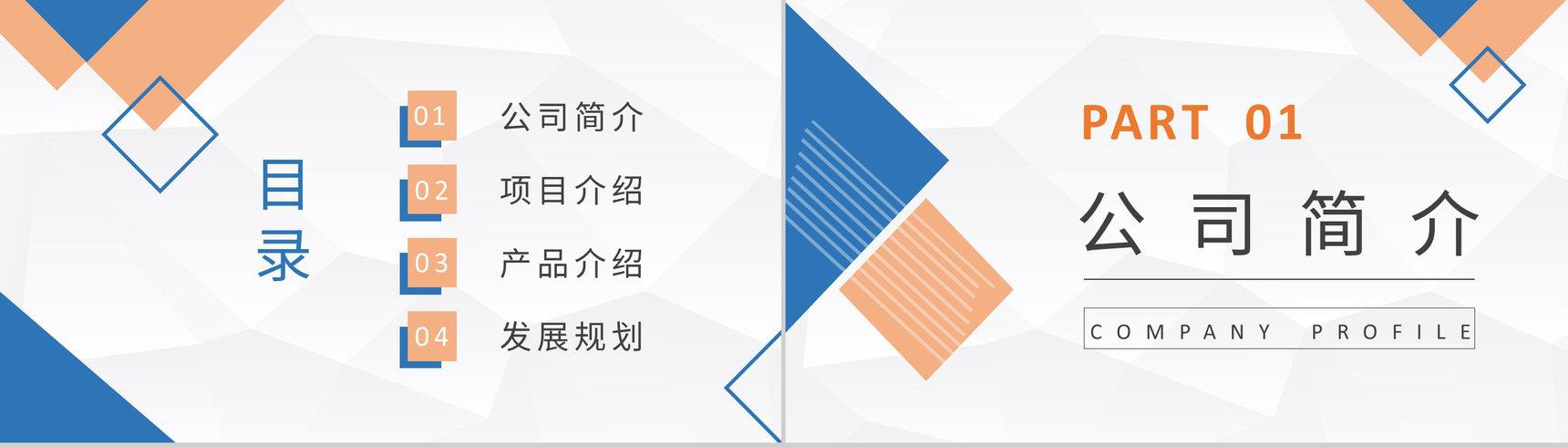 目录

01 公司简介

02 项目介绍

03 产品介绍

04 发展规划

PART 01

公司简介

COMPANY PROFILE